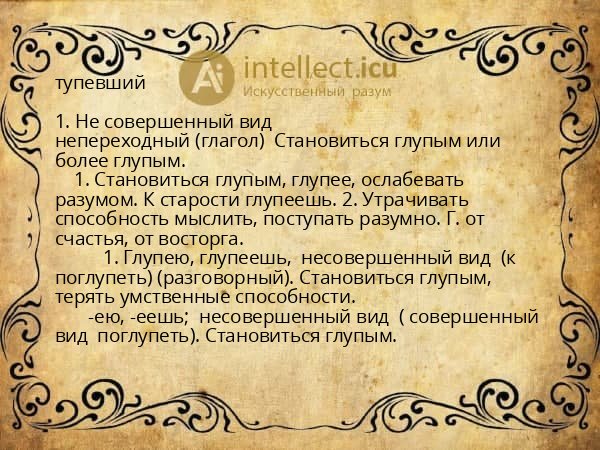 Ai intellect.icu
Искусственный разум

тупевший

1. Не совершенный вид непереходный (глагол) Становиться глупым или более глупым.
1. Становиться глупым, глупее, ослабевать разумом. К старости глупеешь. 2. Утрачивать способность мыслить, поступать разумно. Г. от счастья, от восторга.
1. Глупею, глупеешь, несовершенный вид (к поглупеть) (разговорный). Становиться глупым, терять умственные способности.
-ею, -еешь; несовершенный вид ( совершенный вид поглупеть). Становиться глупым.